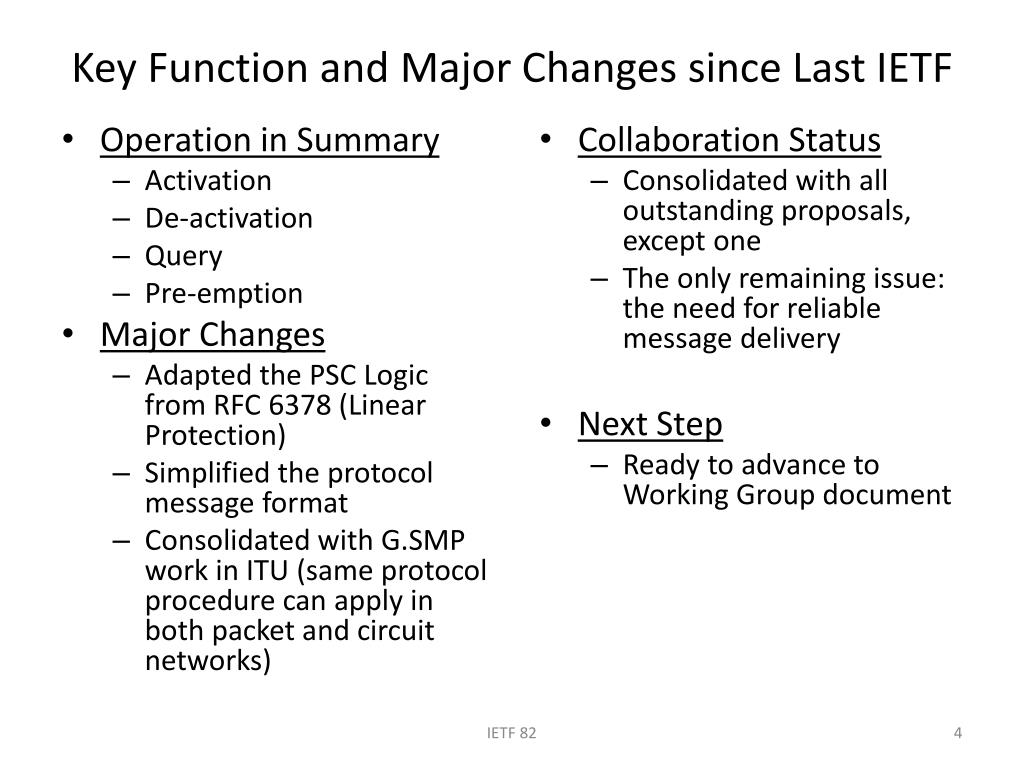 Key Function and Major Changes since Last IETF

• Operation in Summary
– Activation
– De-activation
– Query
– Pre-emption
• Major Changes
– Adapted the PSC Logic from RFC 6378 (Linear Protection)
– Simplified the protocol message format
– Consolidated with G.SMP work in ITU (same protocol procedure can apply in both packet and circuit networks)

• Collaboration Status
– Consolidated with all outstanding proposals, except one
– The only remaining issue: the need for reliable message delivery

• Next Step
– Ready to advance to Working Group document

IETF 82

4